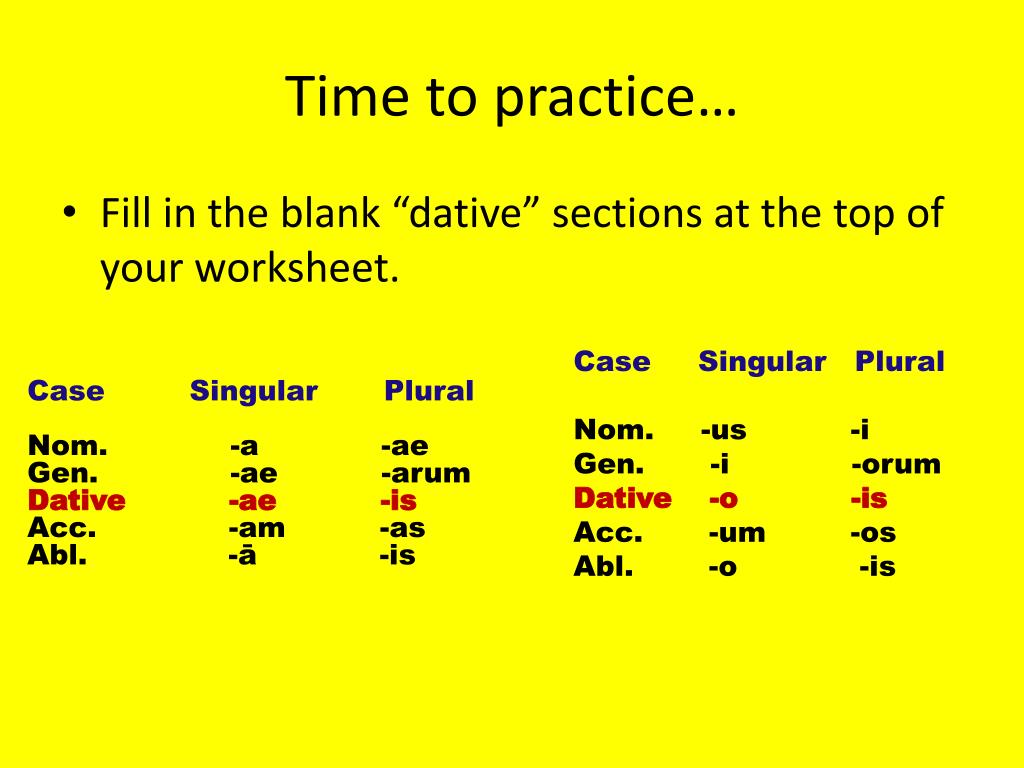 Time to practice…

• Fill in the blank “dative” sections at the top of your worksheet.

| Case | Singular | Plural |
|---|---|---|
| Nom. | -a | -ae |
| Gen. | -ae | -arum |
| Dative | -ae | -is |
| Acc. | -am | -as |
| Abl. | -ā | -is |

| Case | Singular | Plural |
|---|---|---|
| Nom. | -us | -i |
| Gen. | -i | -orum |
| Dative | -o | -is |
| Acc. | -um | -os |
| Abl. | -o | -is |